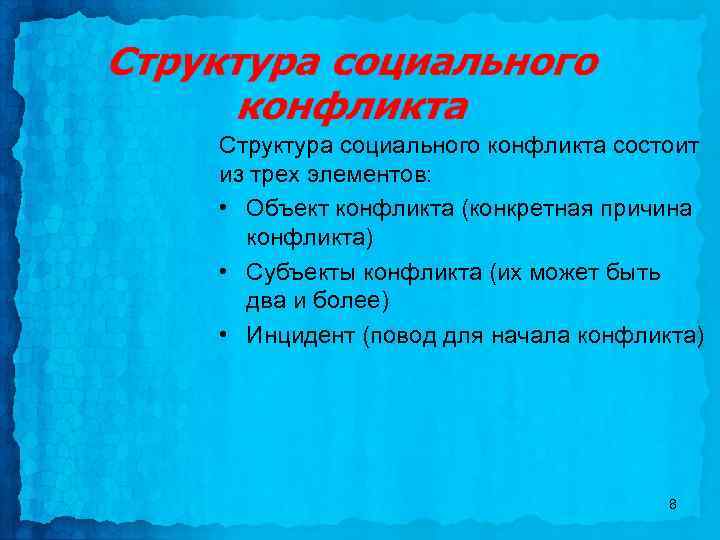 Структура социального конфликта

Структура социального конфликта состоит из трех элементов:

• Объект конфликта (конкретная причина конфликта)
• Субъекты конфликта (их может быть два и более)
• Инцидент (повод для начала конфликта)

8